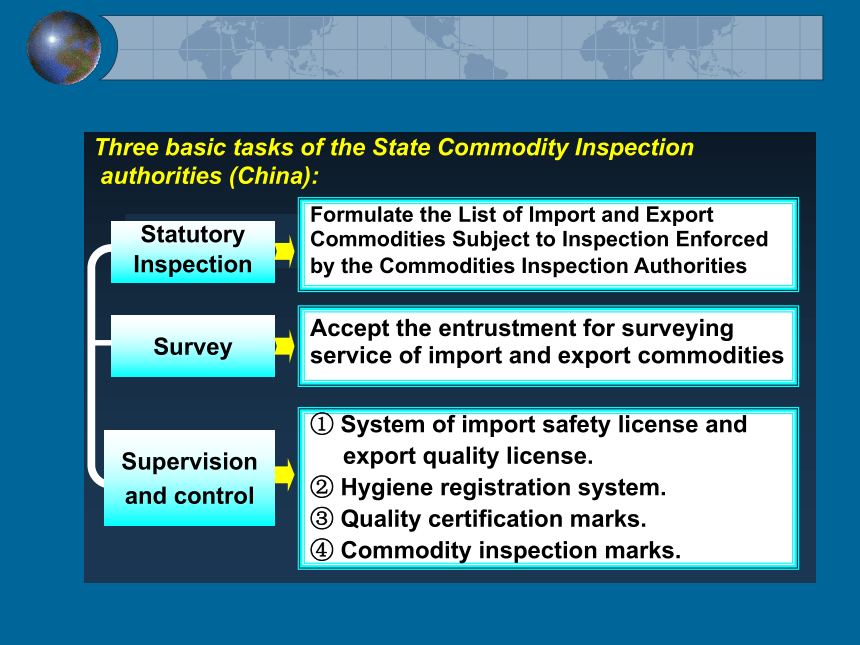 Three basic tasks of the State Commodity Inspection authorities (China):

Statutory Inspection

Formulate the List of Import and Export Commodities Subject to Inspection Enforced by the Commodities Inspection Authorities

Survey

Accept the entrustment for surveying service of import and export commodities

Supervision and control

① System of import safety license and export quality license.
② Hygiene registration system.
③ Quality certification marks.
④ Commodity inspection marks.